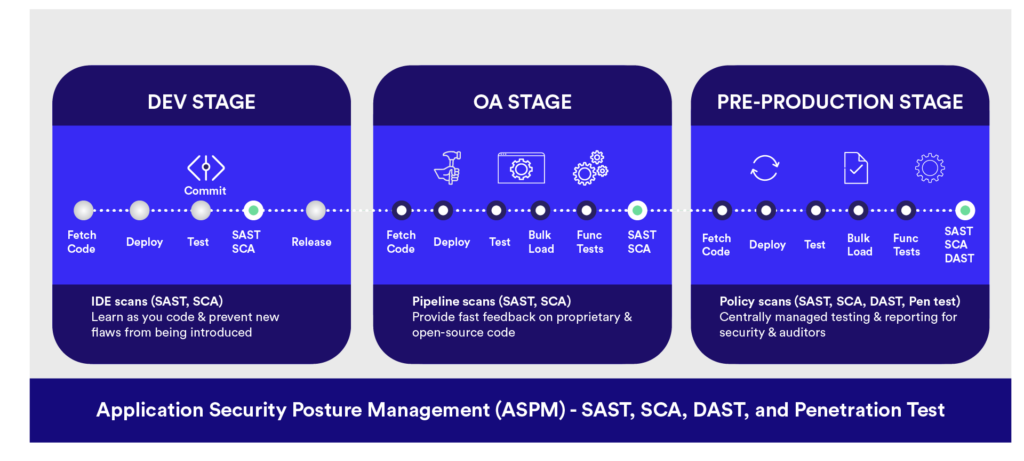 DEV STAGE

Commit

Fetch Code
Deploy
Test
SAST SCA
Release

IDE scans (SAST, SCA)
Learn as you code & prevent new flaws from being introduced

OA STAGE

Fetch Code
Deploy
Test
Bulk Load
Func Tests
SAST SCA

Pipeline scans (SAST, SCA)
Provide fast feedback on proprietary & open-source code

PRE-PRODUCTION STAGE

Fetch Code
Deploy
Test
Bulk Load
Func Tests
SAST SCA DAST

Policy scans (SAST, SCA, DAST, Pen test)
Centrally managed testing & reporting for security & auditors

Application Security Posture Management (ASPM) - SAST, SCA, DAST, and Penetration Test